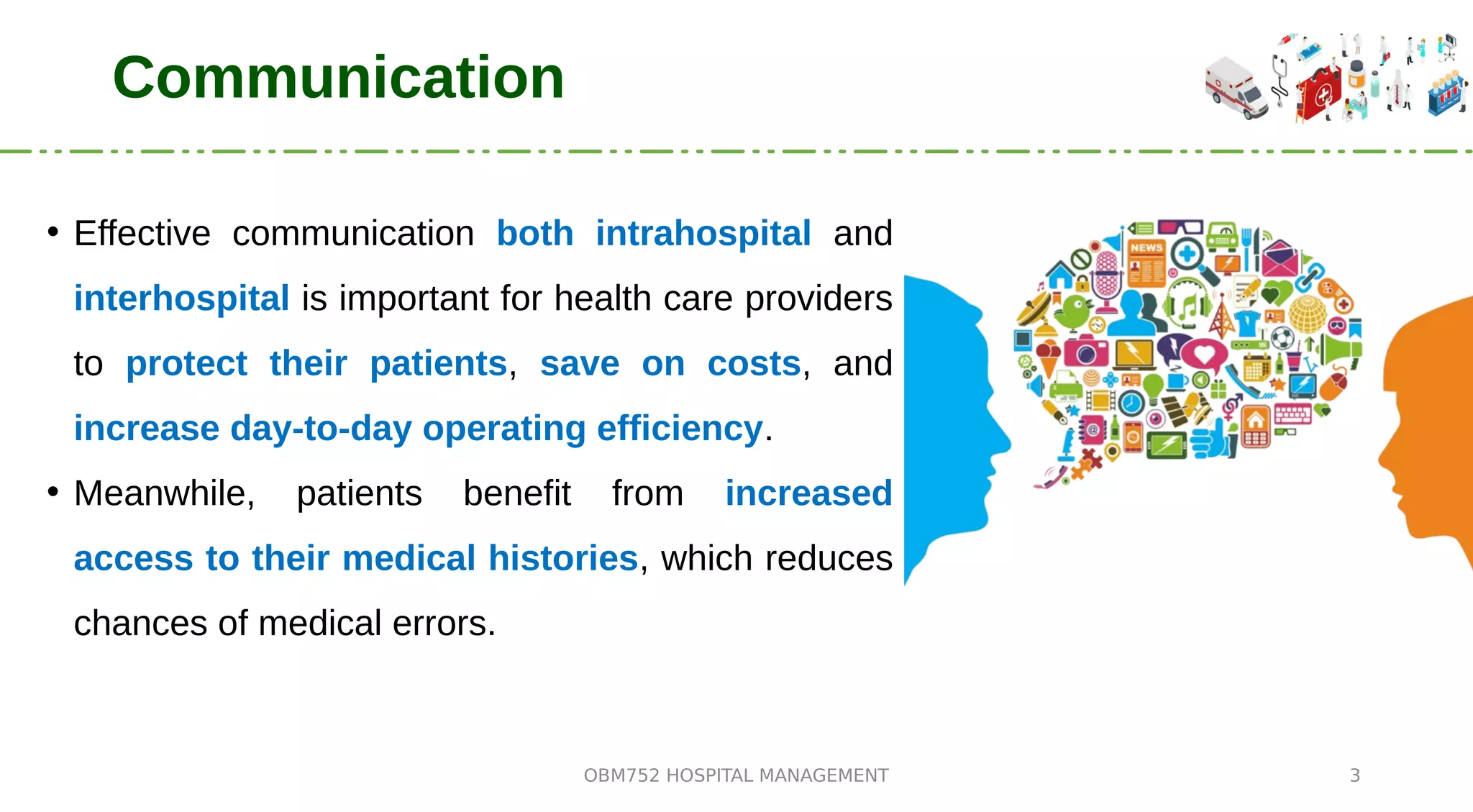 Communication

• Effective communication both intrahospital and interhospital is important for health care providers to protect their patients, save on costs, and increase day-to-day operating efficiency.

• Meanwhile, patients benefit from increased access to their medical histories, which reduces chances of medical errors.

NEWS

OBM752 HOSPITAL MANAGEMENT

3